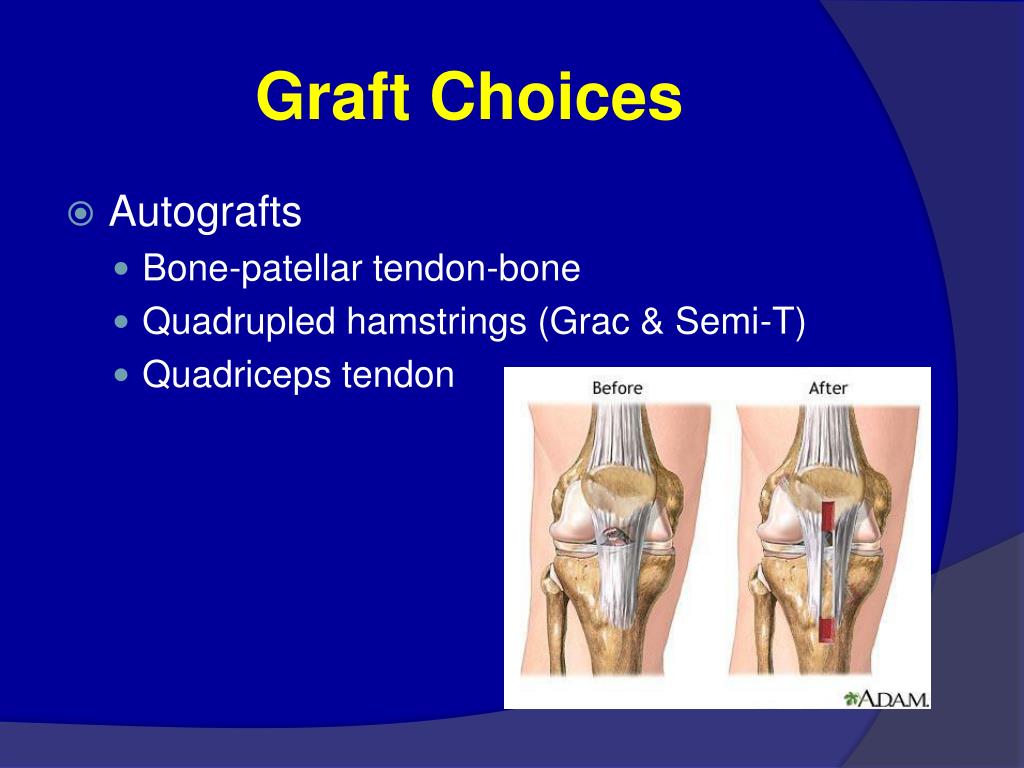 Graft Choices

Autografts

Bone-patellar tendon-bone

Quadrupled hamstrings (Grac & Semi-T)

Quadriceps tendon

Before

After

A.D.A.M.